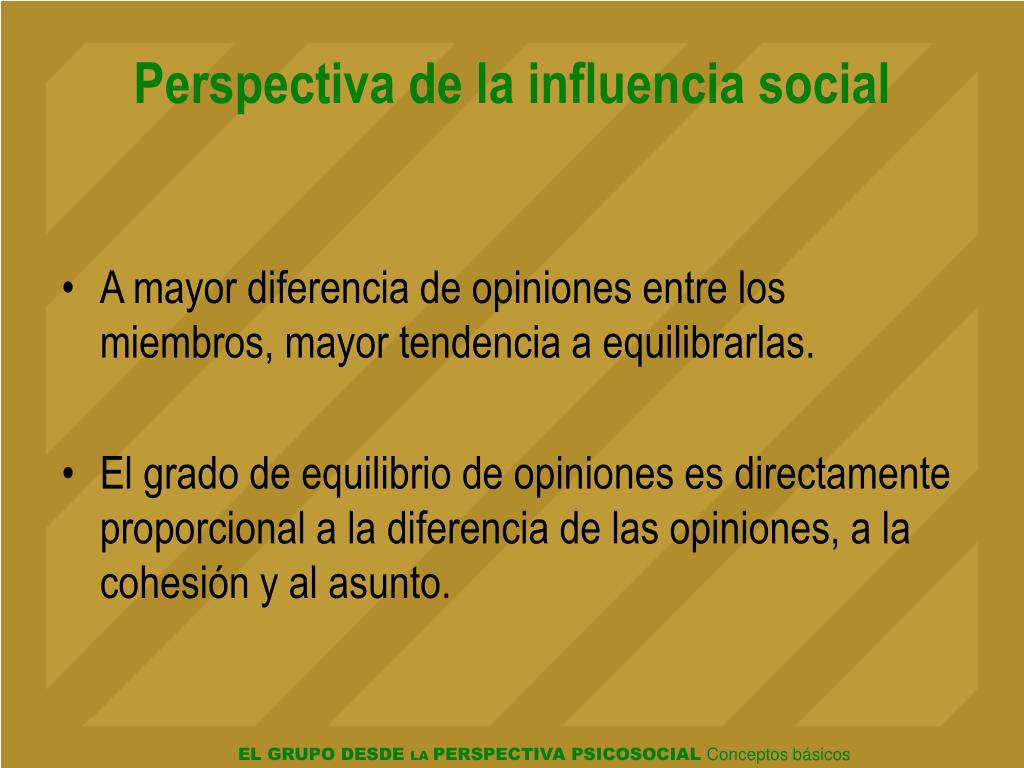 Perspectiva de la influencia social

• A mayor diferencia de opiniones entre los miembros, mayor tendencia a equilibrarlas.

• El grado de equilibrio de opiniones es directamente proporcional a la diferencia de las opiniones, a la cohesión y al asunto.

EL GRUPO DESDE LA PERSPECTIVA PSICOSOCIAL Conceptos básicos